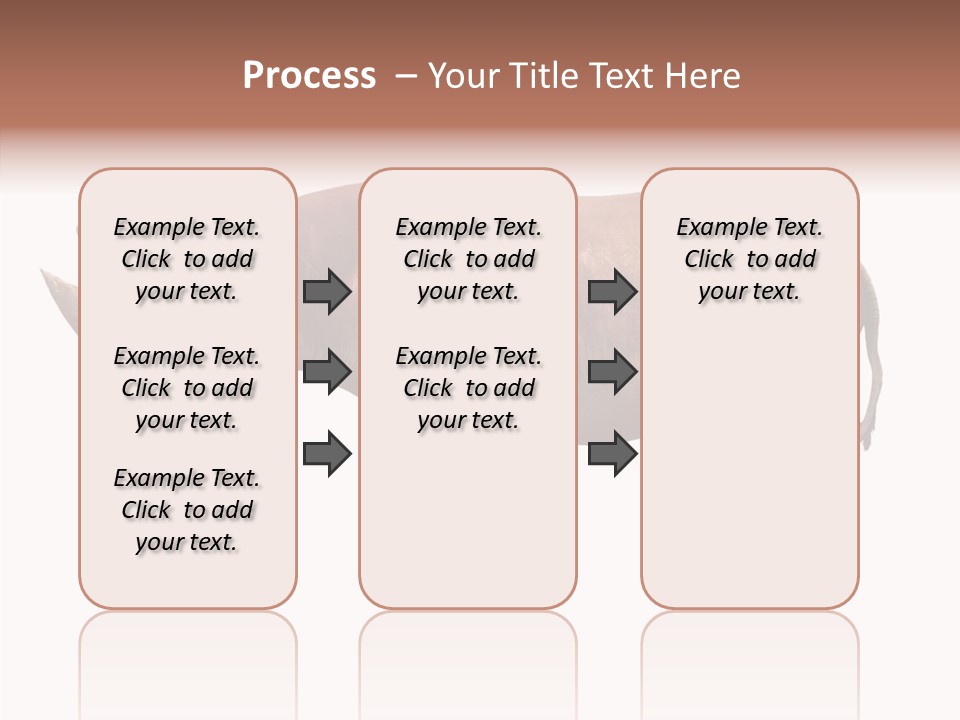 Process – Your Title Text Here

Example Text. Click to add your text.

Example Text. Click to add your text.

Example Text. Click to add your text.

Example Text. Click to add your text.

Example Text. Click to add your text.

Example Text. Click to add your text.